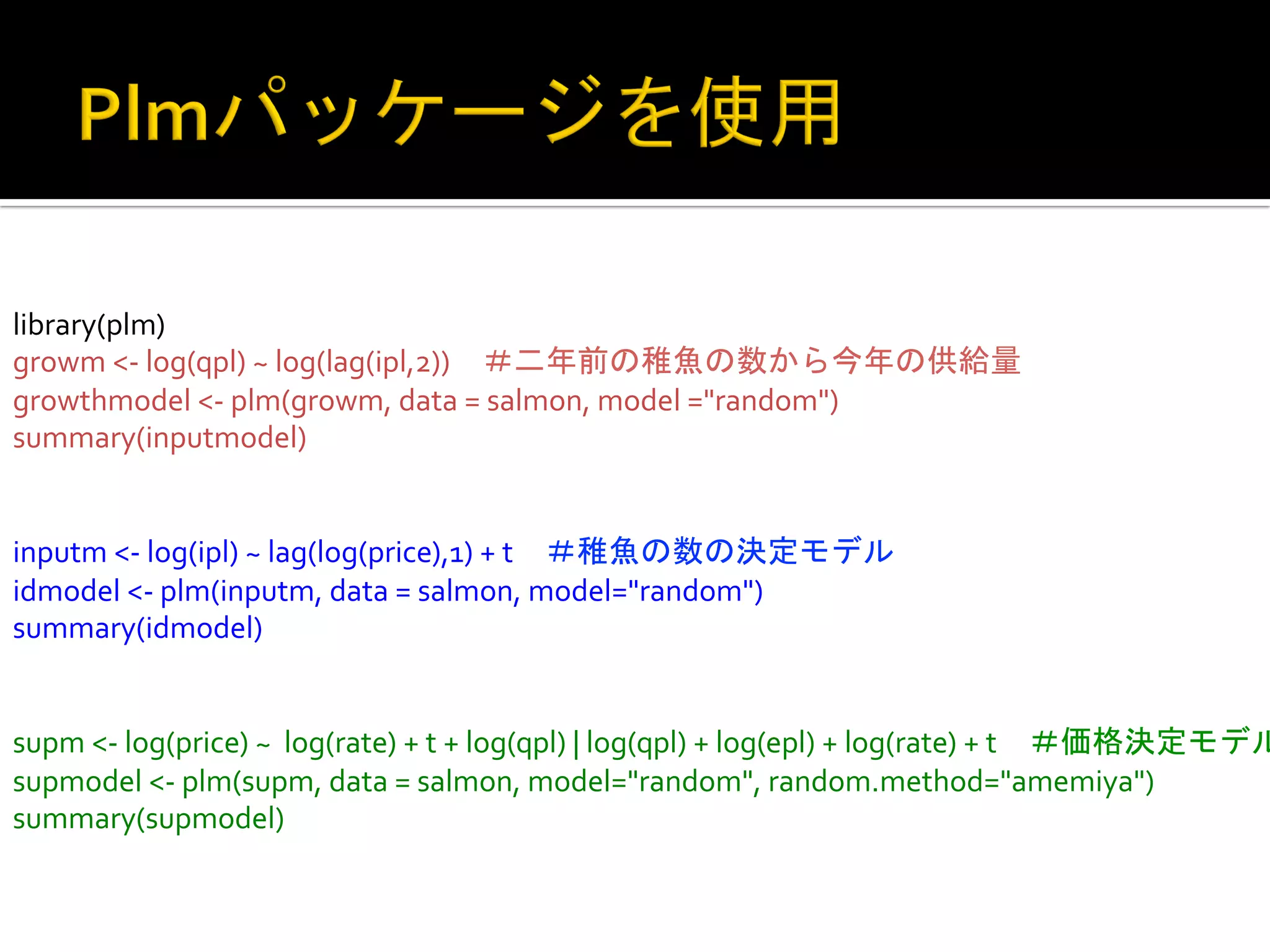 Plmパッケージを使用

library(plm)
growm <- log(qpl) ~ log(lag(ipl,2)) #二年前の稚魚の数から今年の供給量
growthmodel <- plm(growm, data = salmon, model ="random")
summary(inputmodel)

inputm <- log(ipl) ~ lag(log(price),1) + t #稚魚の数の決定モデル
idmodel <- plm(inputm, data = salmon, model="random")
summary(idmodel)

supm <- log(price) ~ log(rate) + t + log(qpl) | log(qpl) + log(epl) + log(rate) + t #価格決定モデル
supmodel <- plm(supm, data = salmon, model="random", random.method="amemiya")
summary(supmodel)